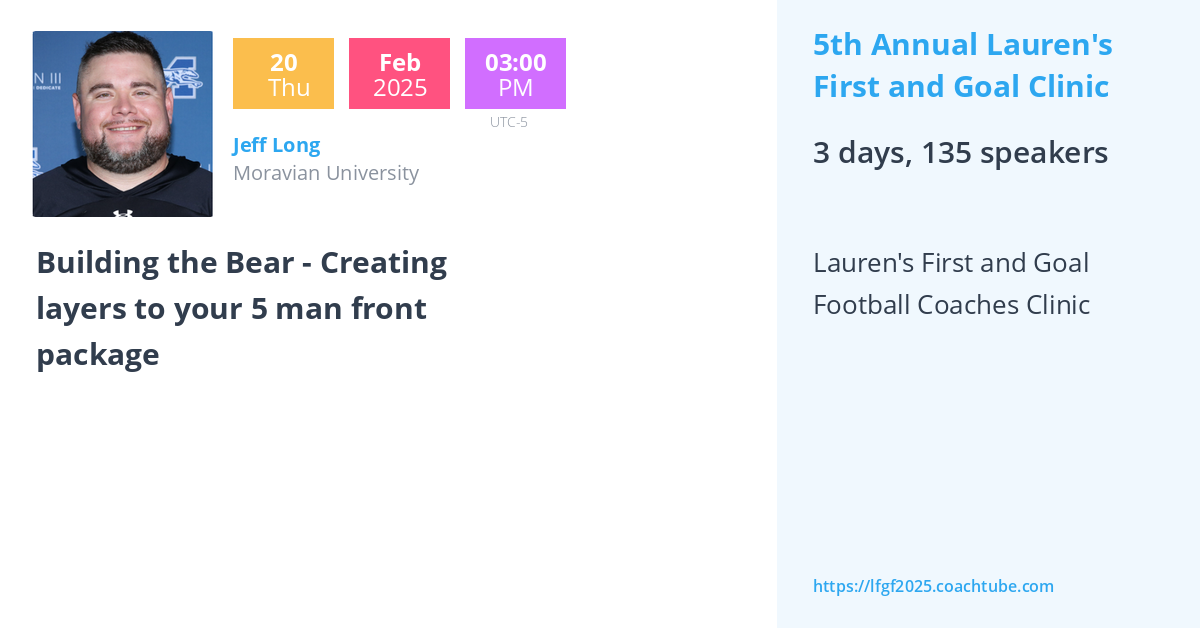 20
Thu

Feb
2025

03:00
PM

UTC-5

Jeff Long
Moravian University

Building the Bear - Creating layers to your 5 man front package

5th Annual Lauren's First and Goal Clinic

3 days, 135 speakers

Lauren's First and Goal Football Coaches Clinic

https://lfgf2025.coachtube.com